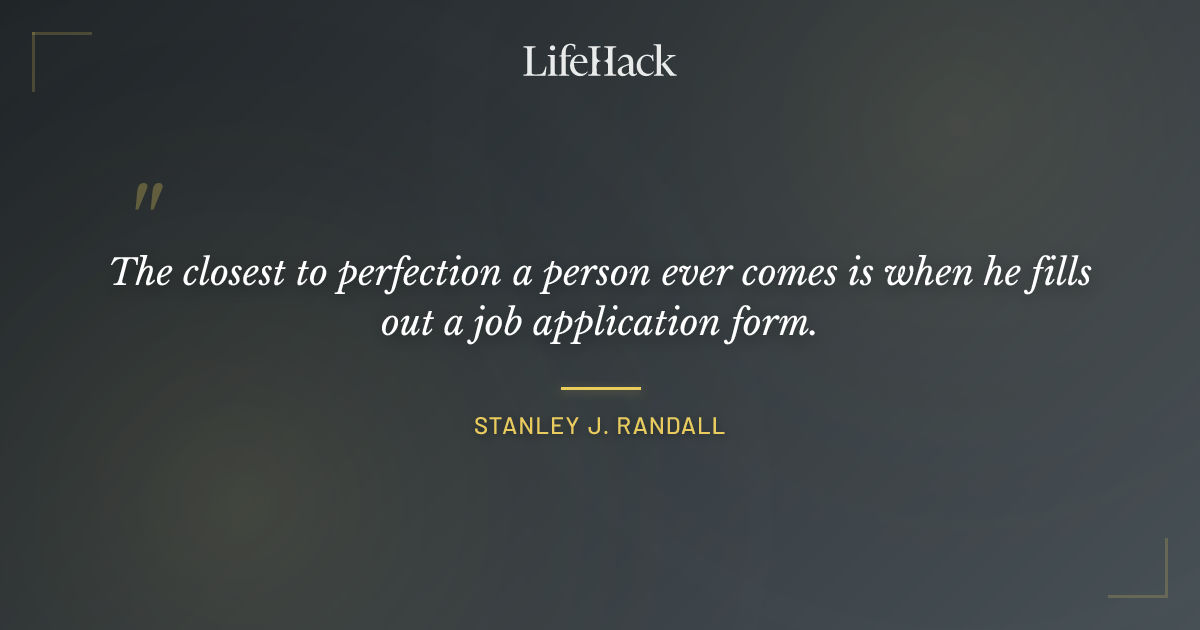 LifeHack

"

The closest to perfection a person ever comes is when he fills out a job application form.

STANLEY J. RANDALL